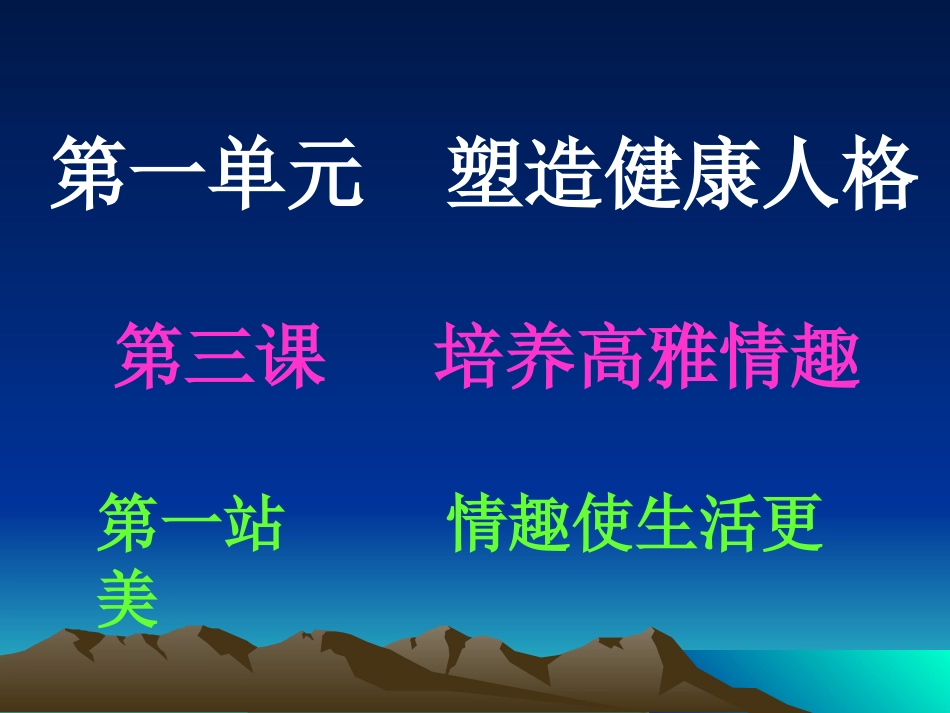 第一单元　塑造健康人格

第三课　培养高雅情趣

第一站　情趣使生活更美